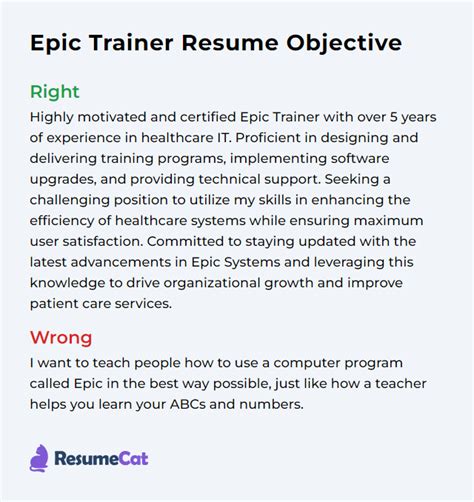 Epic Trainer Resume Objective

Right
Highly motivated and certified Epic Trainer with over 5 years of experience in healthcare IT. Proficient in designing and delivering training programs, implementing software upgrades, and providing technical support. Seeking a challenging position to utilize my skills in enhancing the efficiency of healthcare systems while ensuring maximum user satisfaction. Committed to staying updated with the latest advancements in Epic Systems and leveraging this knowledge to drive organizational growth and improve patient care services.

Wrong
I want to teach people how to use a computer program called Epic in the best way possible, just like how a teacher helps you learn your ABCs and numbers.

ResumeCat